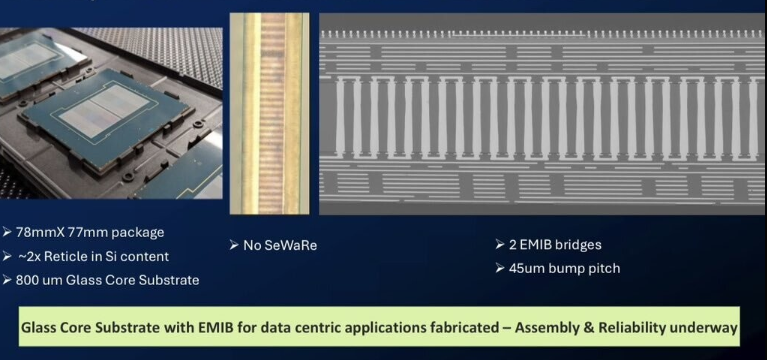 ➢ 78mmX 77mm package
➢ ~2x Reticle in Si content
➢ 800 um Glass Core Substrate

➢ No SeWaRe

➢ 2 EMIB bridges
➢ 45um bump pitch

Glass Core Substrate with EMIB for data centric applications fabricated – Assembly & Reliability underway